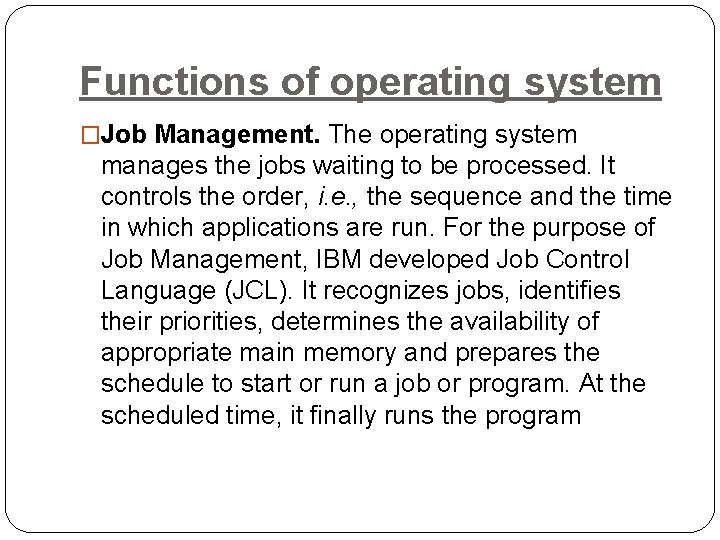 Functions of operating system

□Job Management. The operating system manages the jobs waiting to be processed. It controls the order, i.e., the sequence and the time in which applications are run. For the purpose of Job Management, IBM developed Job Control Language (JCL). It recognizes jobs, identifies their priorities, determines the availability of appropriate main memory and prepares the schedule to start or run a job or program. At the scheduled time, it finally runs the program